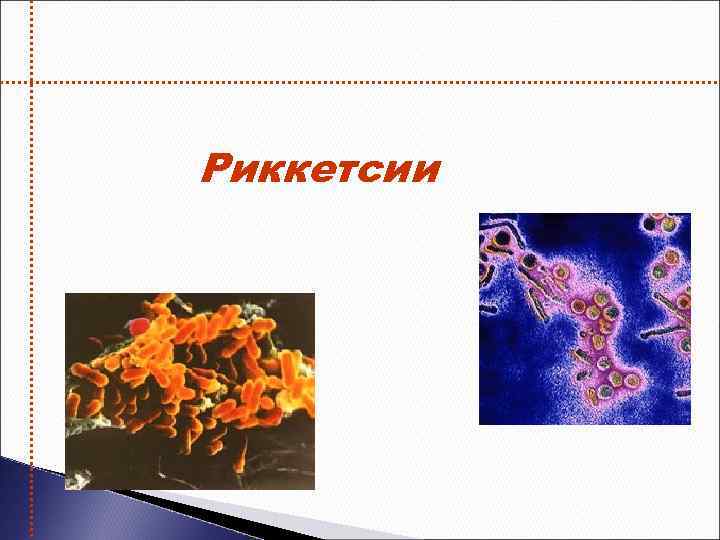 Риккетсии